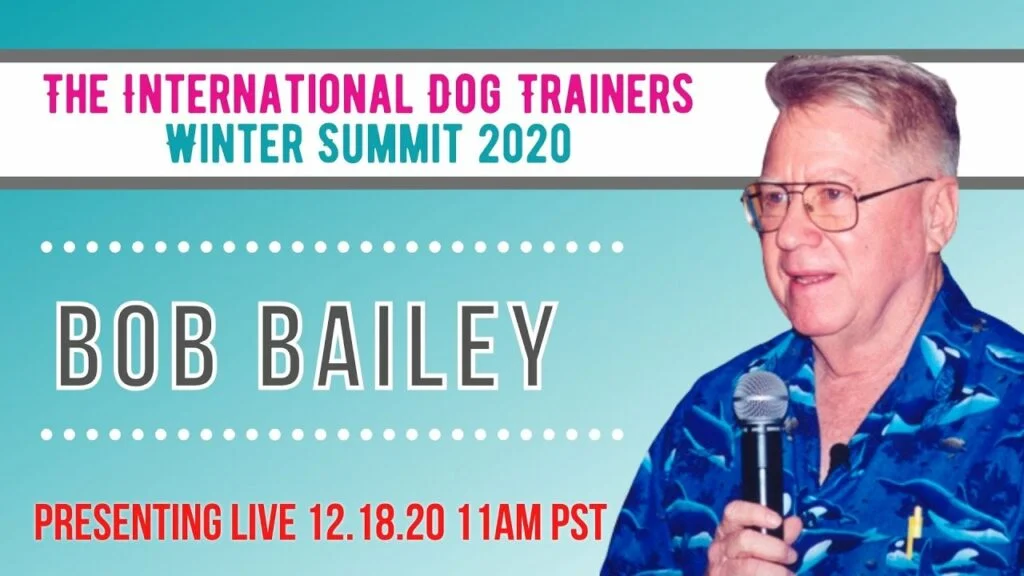 THE INTERNATIONAL DOG TRAINERS
WINTER SUMMIT 2020

BOB BAILEY

PRESENTING LIVE 12.18.20 11AM PST